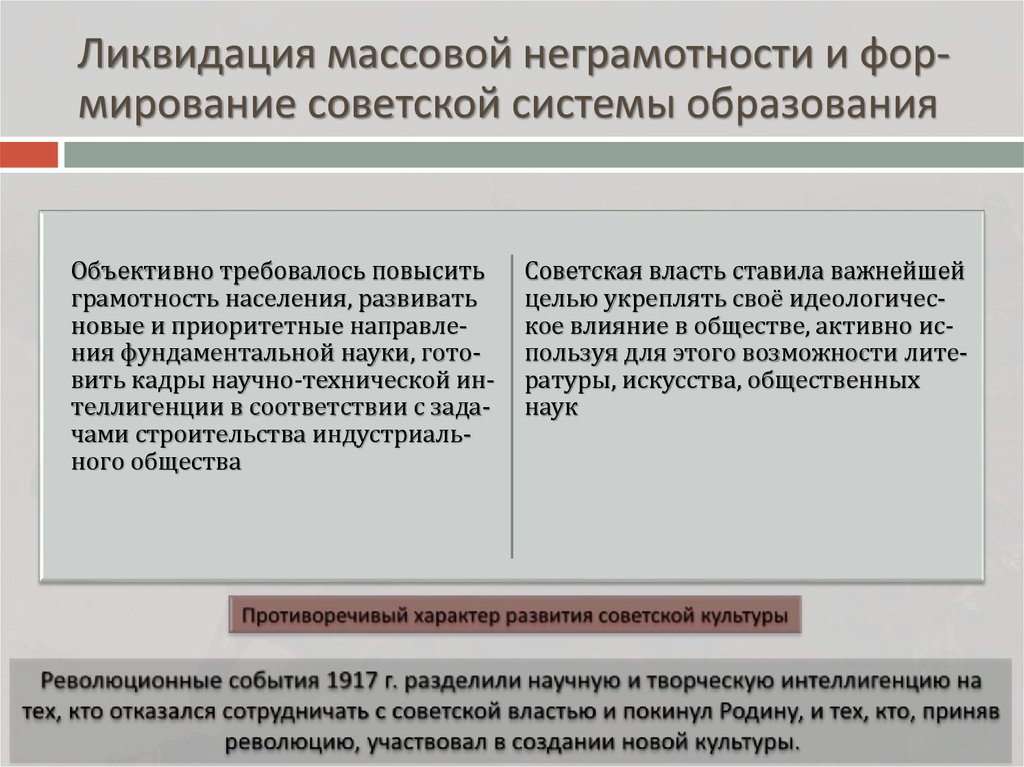 Ликвидация массовой неграмотности и формирование советской системы образования

Объективно требовалось повысить грамотность населения, развивать новые и приоритетные направления фундаментальной науки, готовить кадры научно-технической интеллигенции в соответствии с задачами строительства индустриального общества

Советская власть ставила важнейшей целью укреплять своё идеологическое влияние в обществе, активно используя для этого возможности литературы, искусства, общественных наук

Противоречивый характер развития советской культуры

Революционные события 1917 г. разделили научную и творческую интеллигенцию на тех, кто отказался сотрудничать с советской властью и покинул Родину, и тех, кто, приняв революцию, участвовал в создании новой культуры.